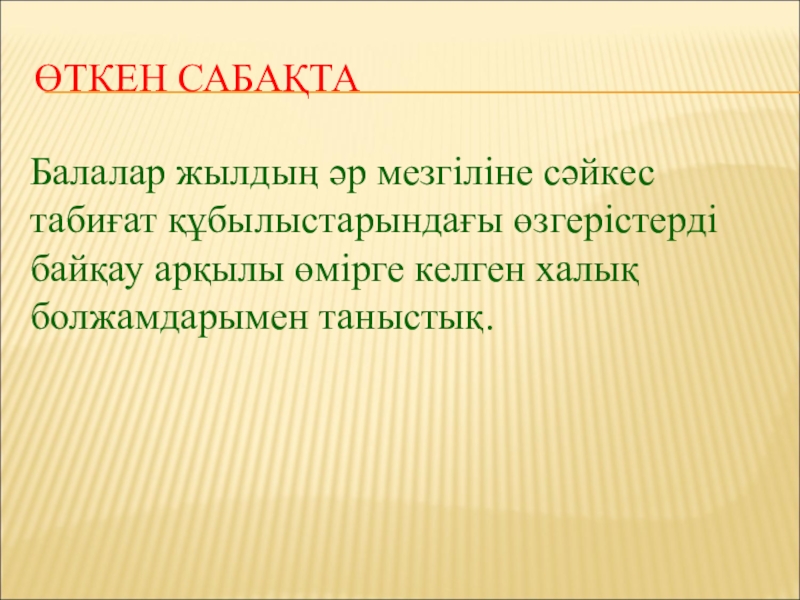 ӨТКЕН САБАҚТА

Балалар жылдың әр мезгіліне сәйкес табиғат құбылыстарындағы өзгерістерді байқау арқылы өмірге келген халық болжамдарымен таныстық.